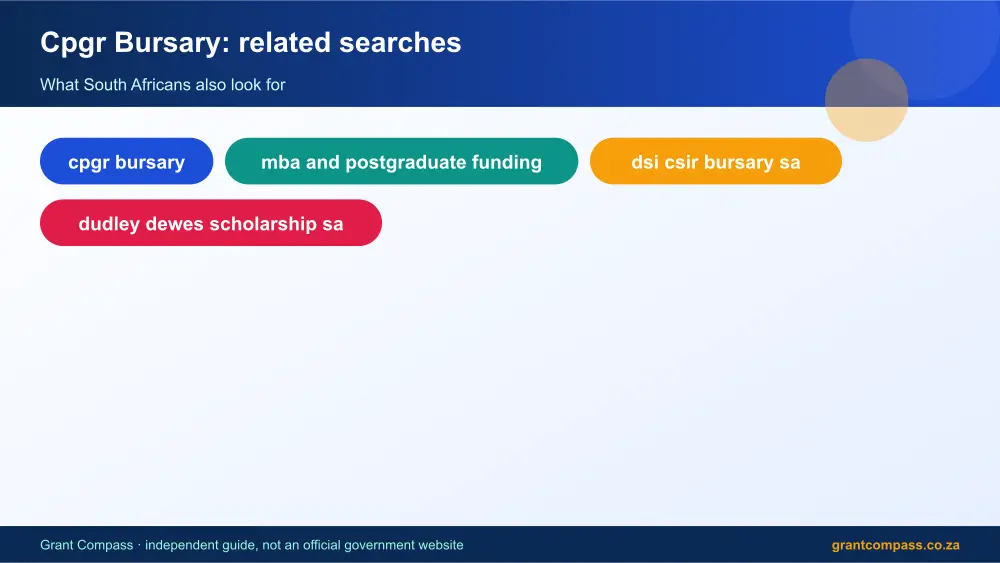 Cpgr Bursary: related searches

What South Africans also look for

cpgr bursary

mba and postgraduate funding

dsi csir bursary sa

dudley dewes scholarship sa

Grant Compass · independent guide, not an official government website

grantcompass.co.za